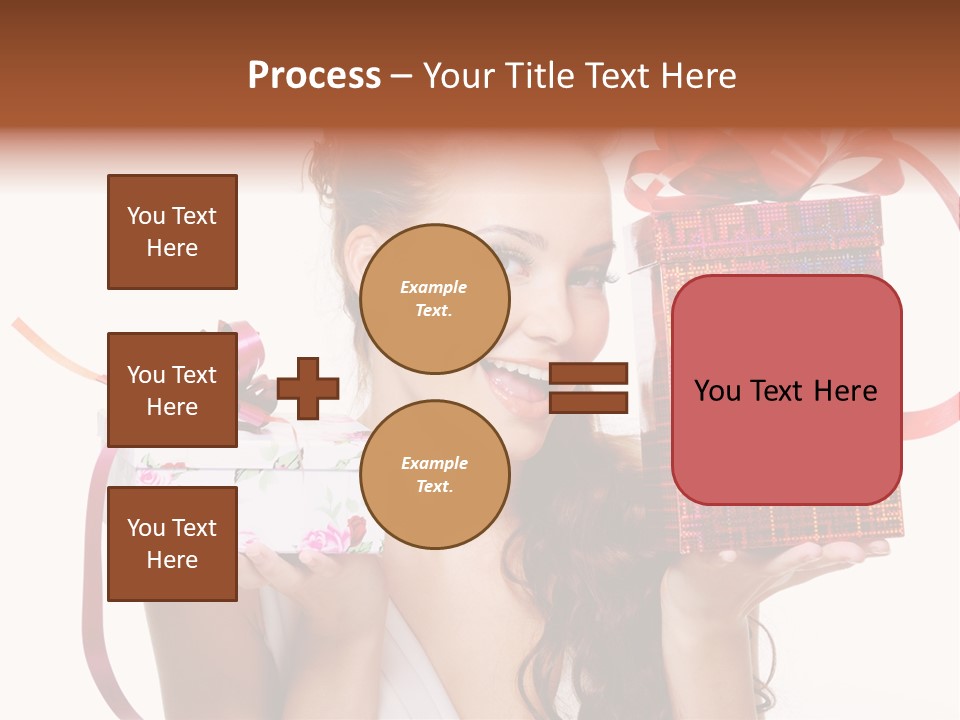 Process – Your Title Text Here

You Text Here

You Text Here

You Text Here

Example Text.

Example Text.

You Text Here